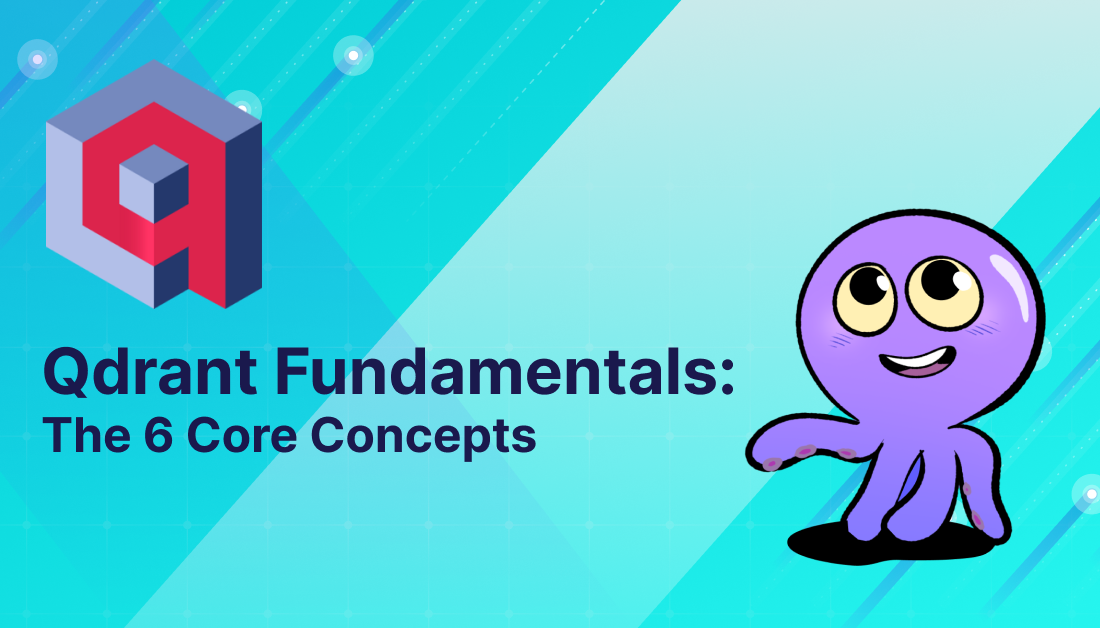 Qdrant Fundamentals:
The 6 Core Concepts